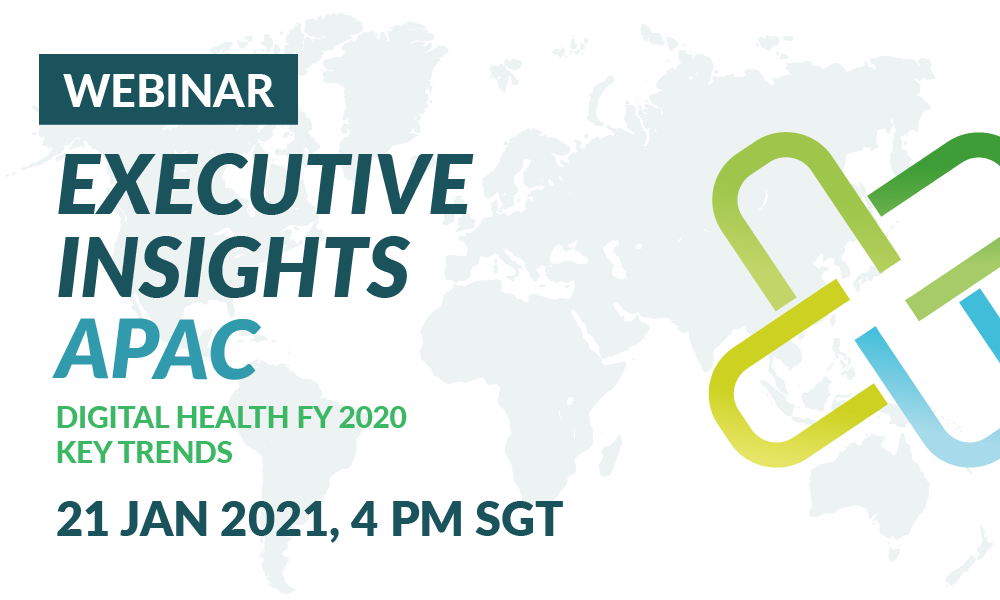 WEBINAR

EXECUTIVE INSIGHTS APAC

DIGITAL HEALTH FY 2020 KEY TRENDS

21 JAN 2021, 4 PM SGT